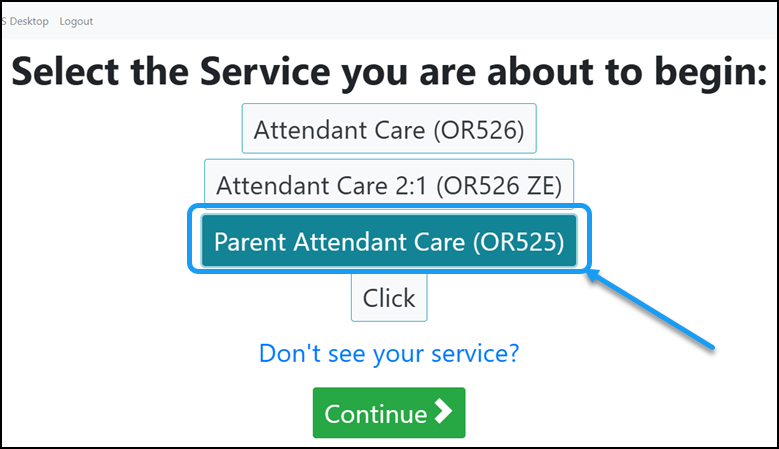 S Desktop Logout

Select the Service you are about to begin:

Attendant Care (OR526)

Attendant Care 2:1 (OR526 ZE)

Parent Attendant Care (OR525)

Click

Don't see your service?

Continue